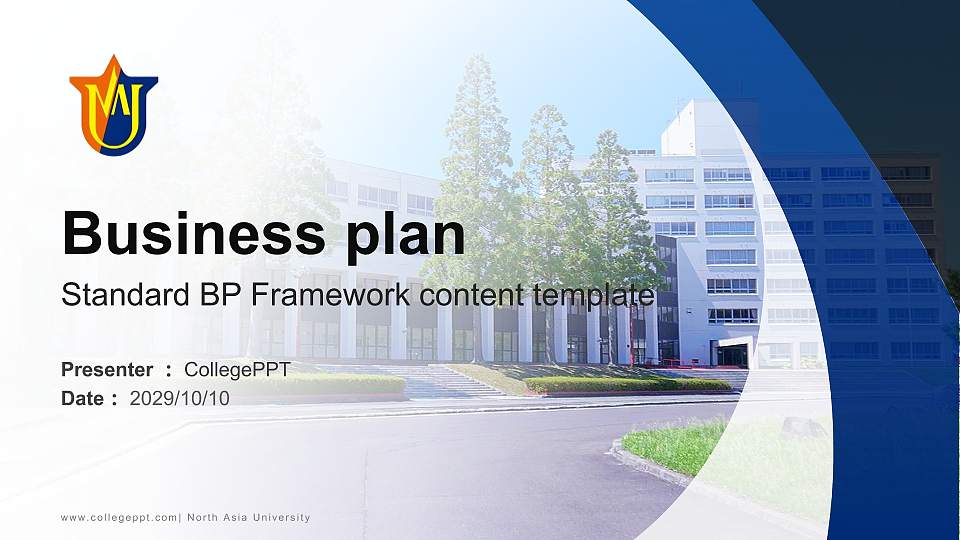 Business plan

Standard BP Framework content template

Presenter : CollegePPT
Date : 2029/10/10

www.collegeppt.com| North Asia University